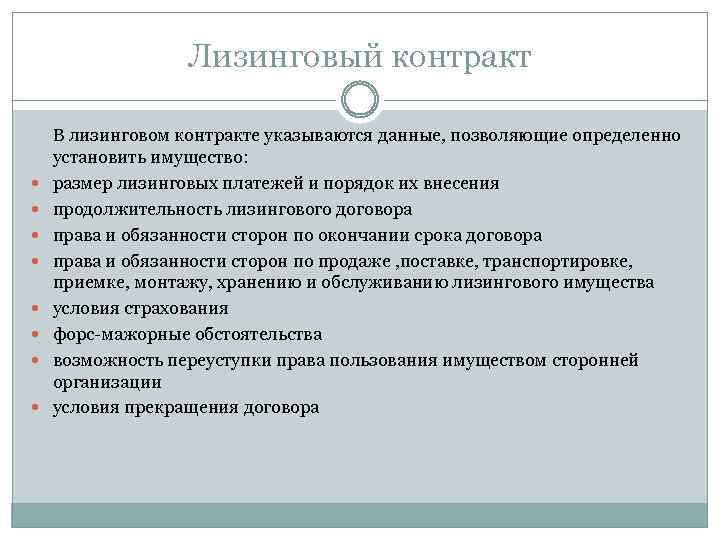 Лизинговый контракт

В лизинговом контракте указываются данные, позволяющие определенно установить имущество:

- размер лизинговых платежей и порядок их внесения
- продолжительность лизингового договора
- права и обязанности сторон по окончании срока договора
- права и обязанности сторон по продаже ,поставке, транспортировке, приемке, монтажу, хранению и обслуживанию лизингового имущества
- условия страхования
- форс-мажорные обстоятельства
- возможность переуступки права пользования имуществом сторонней организации
- условия прекращения договора